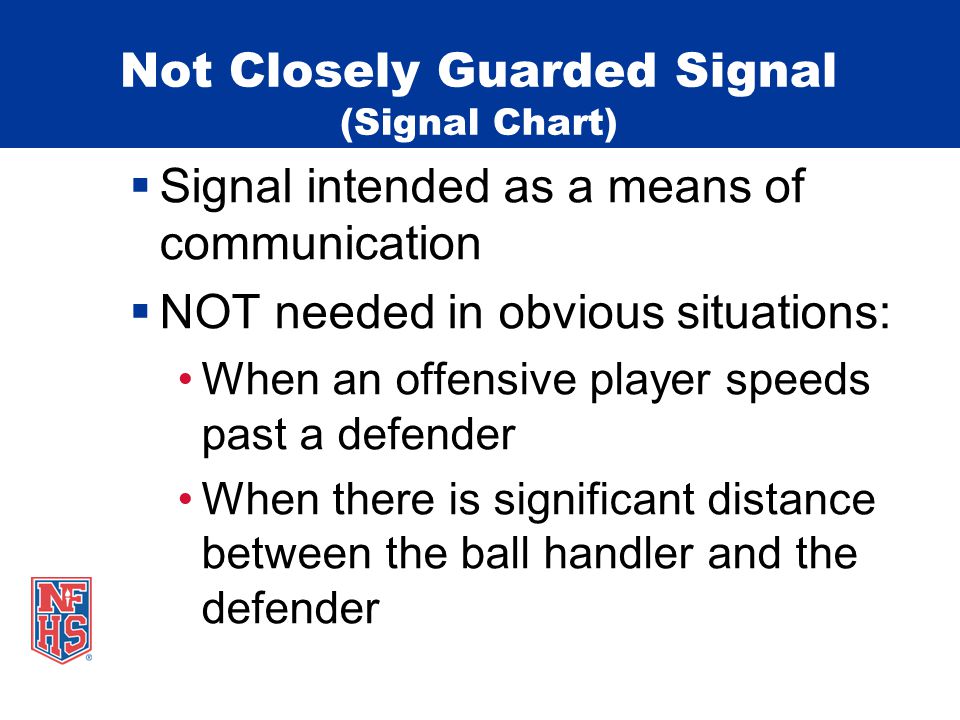 Not Closely Guarded Signal
(Signal Chart)

▪ Signal intended as a means of communication

▪ NOT needed in obvious situations:

• When an offensive player speeds past a defender

• When there is significant distance between the ball handler and the defender

NFHS